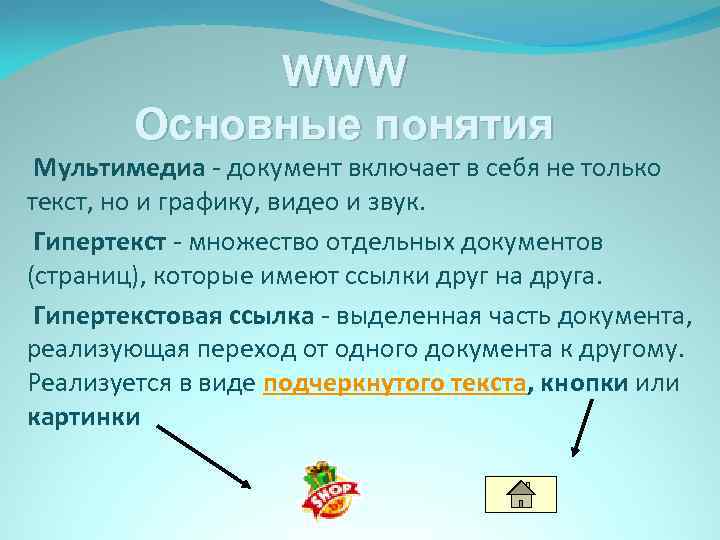 WWW
Основные понятия

Мультимедиа - документ включает в себя не только текст, но и графику, видео и звук.

Гипертекст - множество отдельных документов (страниц), которые имеют ссылки друг на друга.

Гипертекстовая ссылка - выделенная часть документа, реализующая переход от одного документа к другому. Реализуется в виде подчеркнутого текста, кнопки или картинки

SHOP